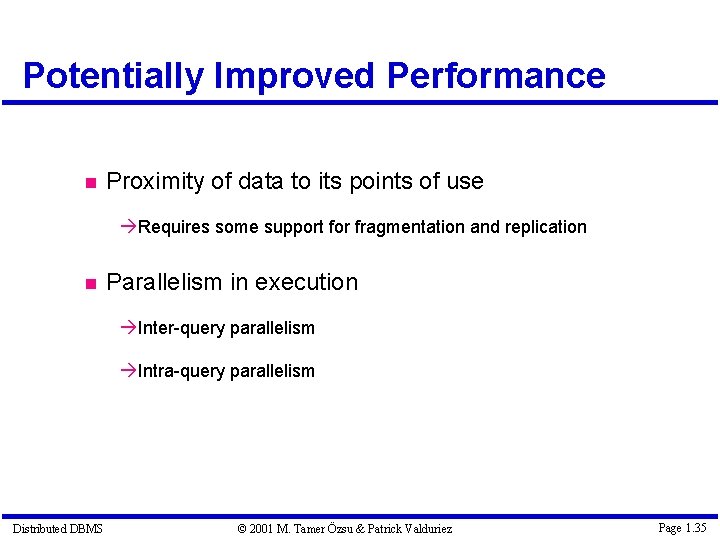 Potentially Improved Performance

■ Proximity of data to its points of use

→Requires some support for fragmentation and replication

■ Parallelism in execution

→Inter-query parallelism

→Intra-query parallelism

Distributed DBMS © 2001 M. Tamer Özsu & Patrick Valduriez Page 1.35